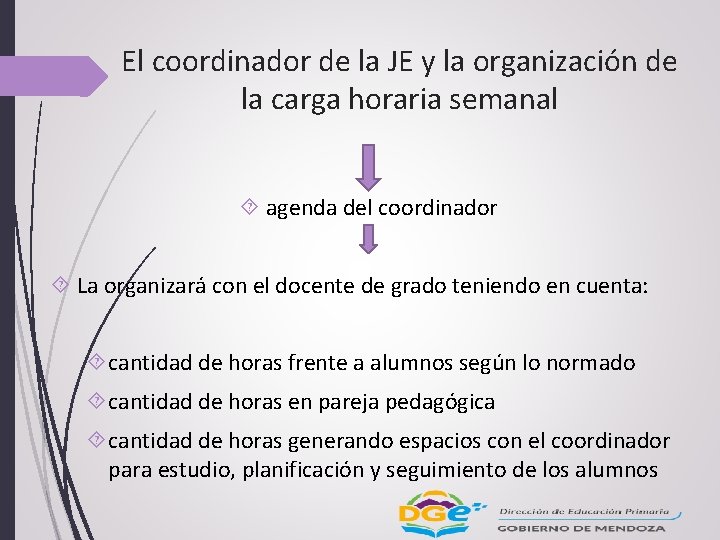 El coordinador de la JE y la organización de la carga horaria semanal

agenda del coordinador

La organizará con el docente de grado teniendo en cuenta:

cantidad de horas frente a alumnos según lo normado

cantidad de horas en pareja pedagógica

cantidad de horas generando espacios con el coordinador para estudio, planificación y seguimiento de los alumnos

DGE Dirección de Educación Primaria
GOBIERNO DE MENDOZA